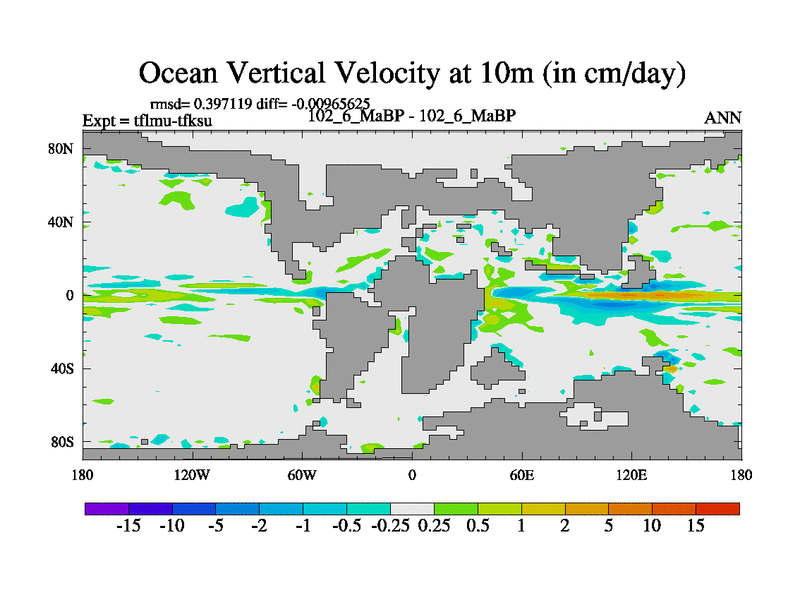 Ocean Vertical Velocity at 10m (in cm/day)

rmsd= 0.397119 diff= -0.00965625
Expt = tflmu-tfksu
102_6_MaBP - 102_6_MaBP
ANN

80N
40N
0
40S
80S

180
120W
60W
0
60E
120E
180

-15 -10 -5 -2 -1 -0.5 -0.25 0.25 0.5 1 2 5 10 15